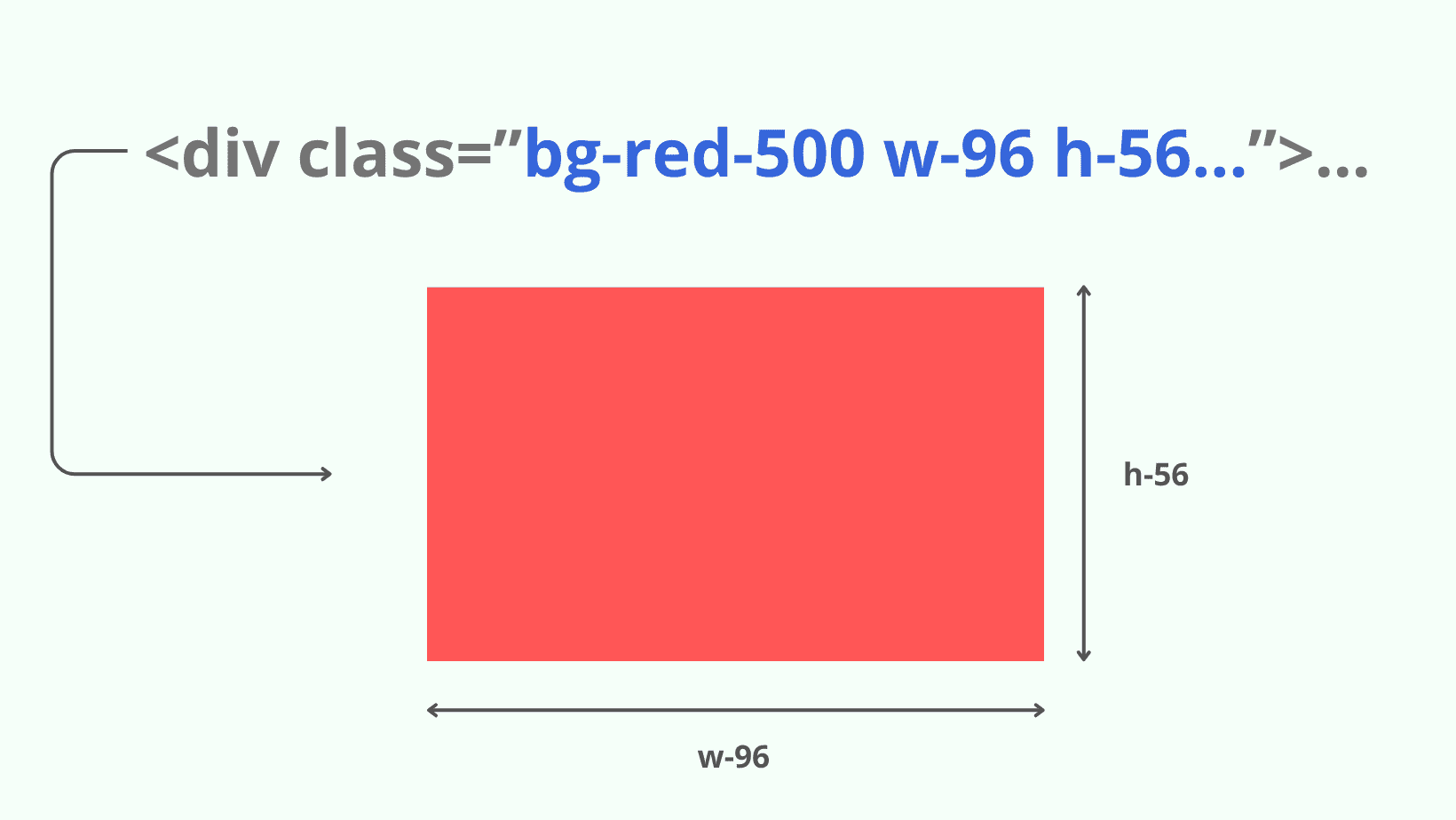 <div class=”bg-red-500 w-96 h-56...”>...

h-56

w-96